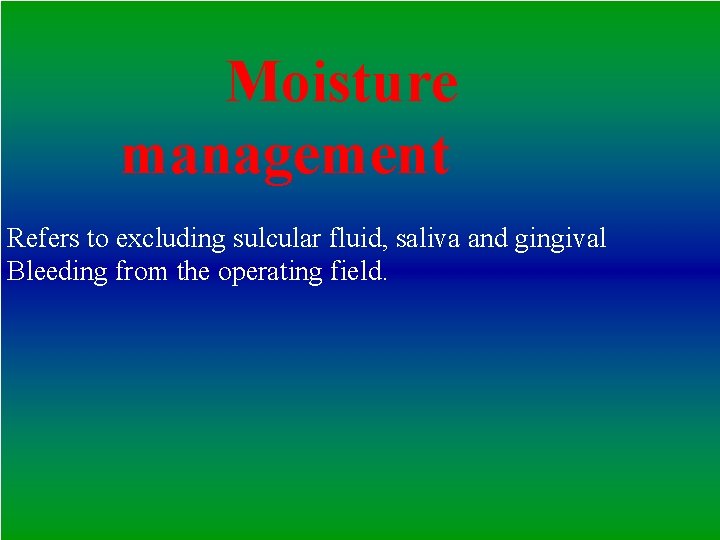 Moisture management

Refers to excluding sulcular fluid, saliva and gingival Bleeding from the operating field.